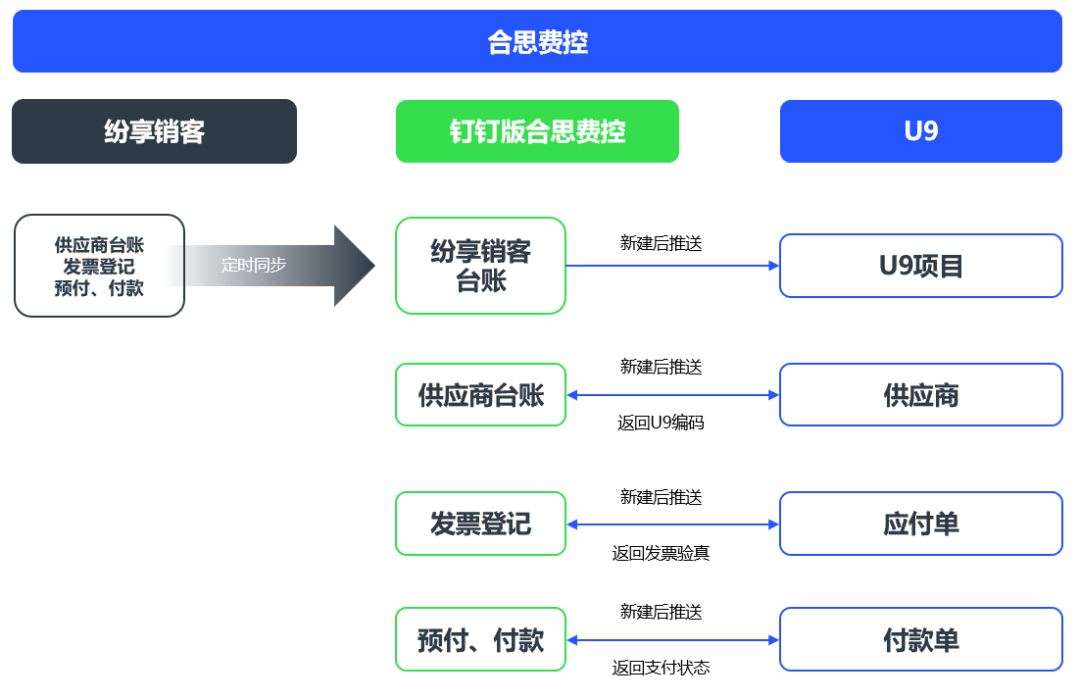 合思费控

纷享销客

钉钉版合思费控

U9

供应商台账
发票登记
预付、付款

定时同步

纷享销客台账

新建后推送

U9项目

供应商台账

新建后推送

返回U9编码

供应商

发票登记

新建后推送

返回发票验真

应付单

预付、付款

新建后推送

返回支付状态

付款单